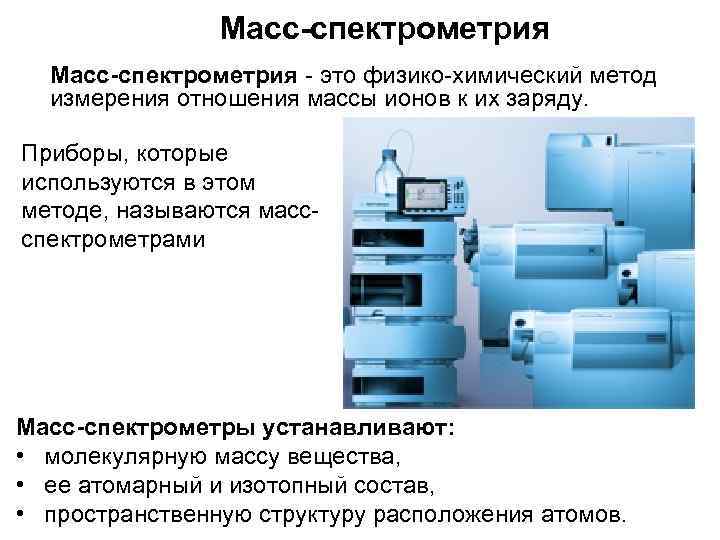 Масс-спектрометрия

Масс-спектрометрия - это физико-химический метод измерения отношения массы ионов к их заряду.

Приборы, которые используются в этом методе, называются масс-спектрометрами

Масс-спектрометры устанавливают:
• молекулярную массу вещества,
• ее атомарный и изотопный состав,
• пространственную структуру расположения атомов.